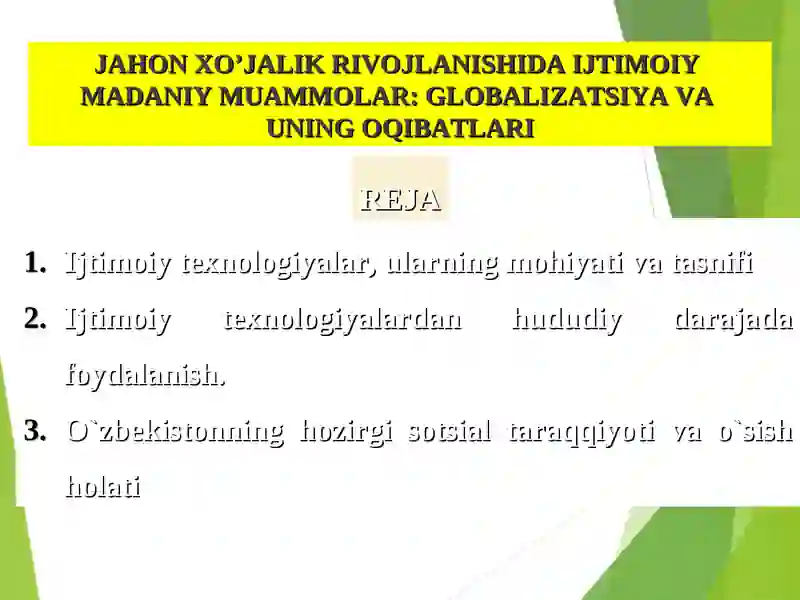 JAHON XO’JALIK RIVOJLANISHIDA IJTIMOIY MADANIY MUAMMOLAR: GLOBALIZATSIYA VA UNING OQIBATLARI

REJA

1. Ijtimoiy texnologiyalar, ularning mohiyati va tasnifi

2. Ijtimoiy texnologiyalardan hududiy darajada foydalanish.

3. O`zbekistonning hozirgi sotsial taraqqiyoti va o`sish holati